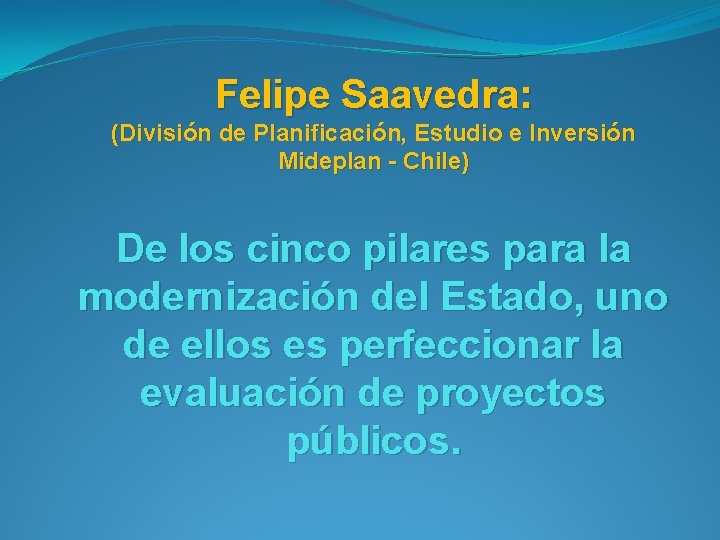 Felipe Saavedra:
(División de Planificación, Estudio e Inversión Mideplan - Chile)

De los cinco pilares para la modernización del Estado, uno de ellos es perfeccionar la evaluación de proyectos públicos.